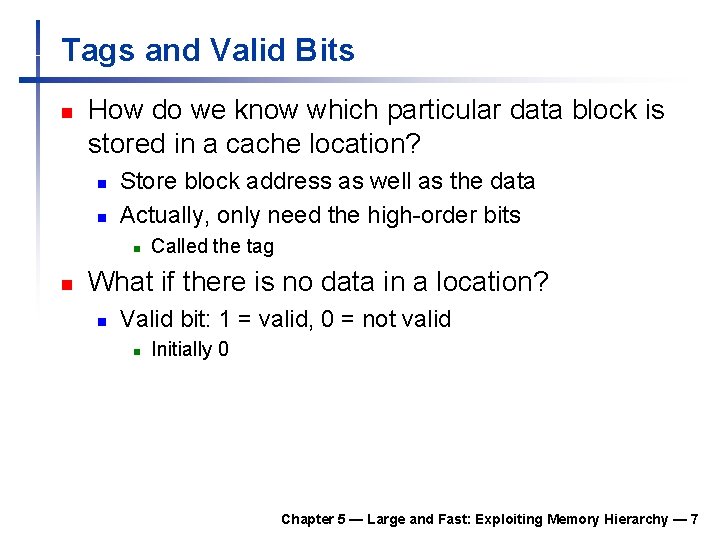 Tags and Valid Bits

- How do we know which particular data block is stored in a cache location?
  - Store block address as well as the data
  - Actually, only need the high-order bits
    - Called the tag
- What if there is no data in a location?
  - Valid bit: 1 = valid, 0 = not valid
    - Initially 0

Chapter 5 — Large and Fast: Exploiting Memory Hierarchy — 7